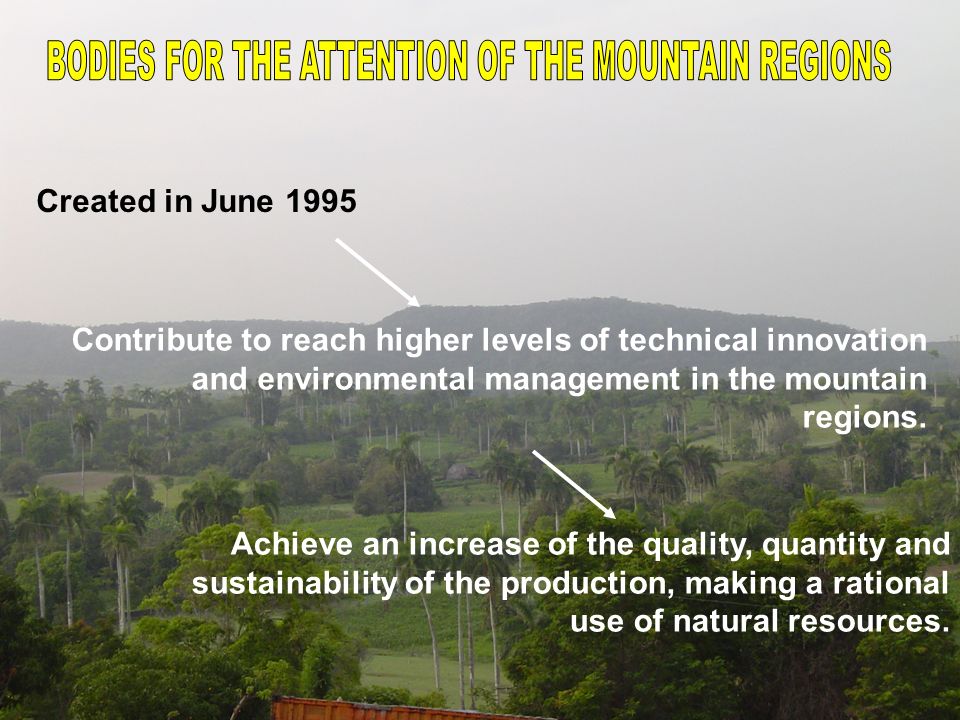 BODIES FOR THE ATTENTION OF THE MOUNTAIN REGIONS

Created in June 1995

Contribute to reach higher levels of technical innovation and environmental management in the mountain regions.

Achieve an increase of the quality, quantity and sustainability of the production, making a rational use of natural resources.